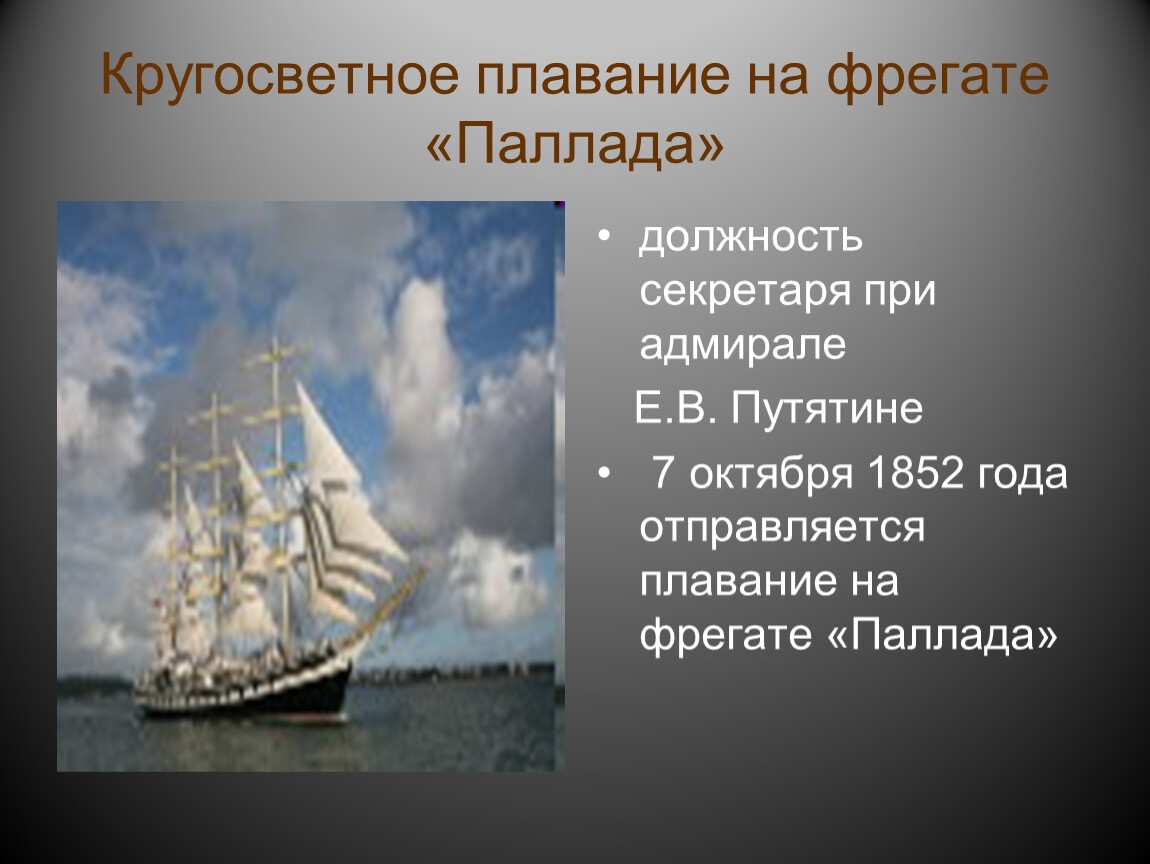 Кругосветное плавание на фрегате «Паллада»

• должность секретаря при адмирале

Е.В. Путятине

• 7 октября 1852 года отправляется плавание на фрегате «Паллада»